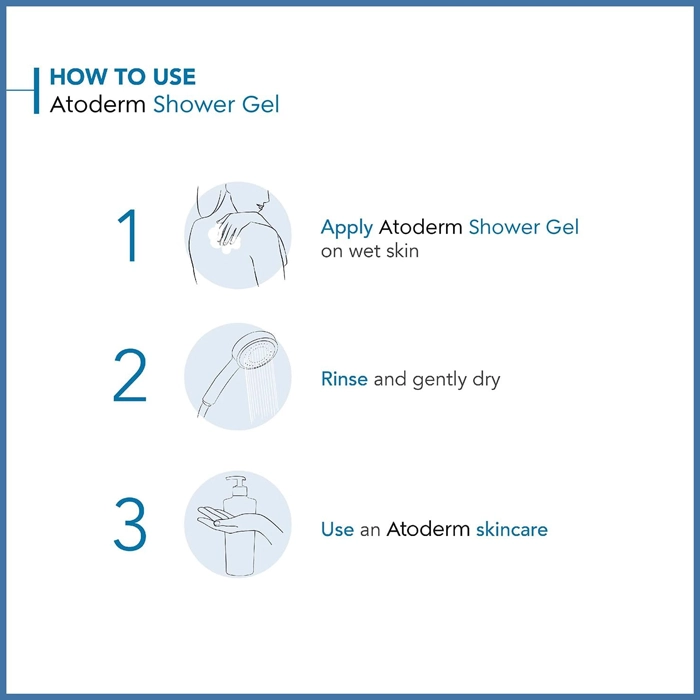 HOW TO USE
Atoderm Shower Gel

1

Apply Atoderm Shower Gel on wet skin

2

Rinse and gently dry

3

Use an Atoderm skincare